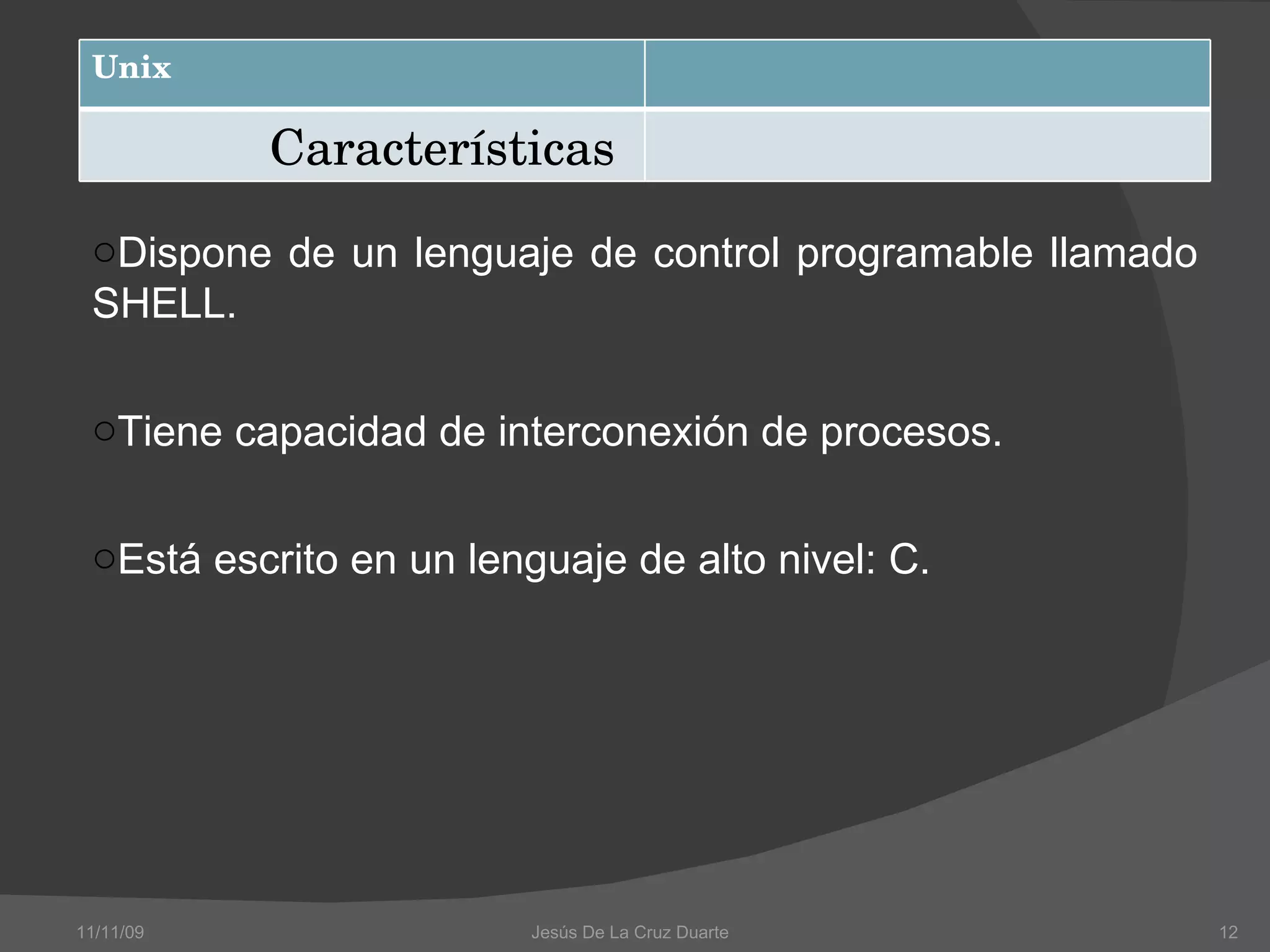 | Unix | |
|---|---|
| Características | |

○Dispone de un lenguaje de control programable llamado SHELL.

○Tiene capacidad de interconexión de procesos.

○Está escrito en un lenguaje de alto nivel: C.

11/11/09 Jesús De La Cruz Duarte 12